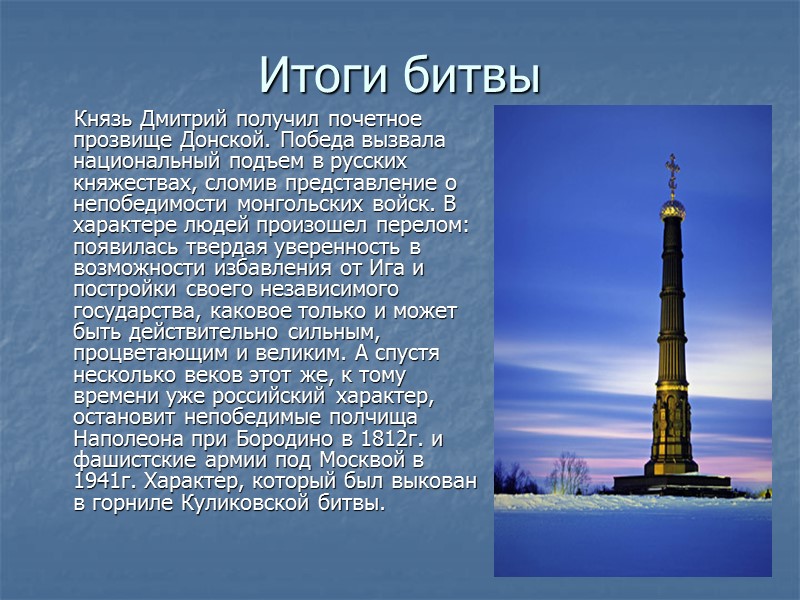 Итоги битвы

Князь Дмитрий получил почетное прозвище Донской. Победа вызвала национальный подъем в русских княжествах, сломив представление о непобедимости монгольских войск. В характере людей произошел перелом: появилась твердая уверенность в возможности избавления от Ига и постройки своего независимого государства, каковое только и может быть действительно сильным, процветающим и великим. А спустя несколько веков этот же, к тому времени уже российский характер, остановит непобедимые полчища Наполеона при Бородино в 1812г. и фашистские армии под Москвой в 1941г. Характер, который был выкован в горниле Куликовской битвы.